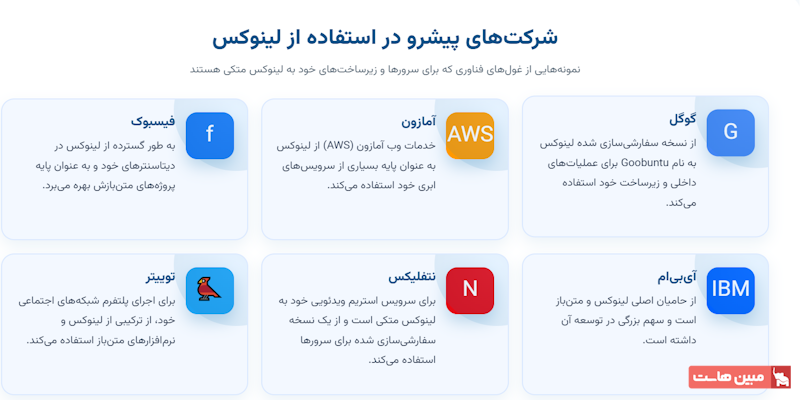 شرکت‌های پیشرو در استفاده از لینوکس

نمونه‌هایی از غول‌های فناوری که برای سرورها و زیرساخت‌های خود به لینوکس متکی هستند

G
گوگل
از نسخه سفارشی‌سازی شده لینوکس به نام Goobuntu برای عملیات‌های داخلی و زیرساخت خود استفاده می‌کند.

AWS
آمازون
خدمات وب آمازون (AWS) از لینوکس به عنوان پایه بسیاری از سرویس‌های ابری خود استفاده می‌کند.

f
فیسبوک
به طور گسترده از لینوکس در دیتاسنترهای خود و به عنوان پایه پروژه‌های متن‌بازش بهره می‌برد.

IBM
آی‌بی‌ام
از حامیان اصلی لینوکس و متن‌باز است و سهم بزرگی در توسعه آن داشته است.

N
نتفلیکس
برای سرویس استریم ویدئویی خود به لینوکس متکی است و از یک نسخه سفارشی‌سازی شده برای سرورها استفاده می‌کند.

توییتر
برای اجرای پلتفرم شبکه‌های اجتماعی خود، از ترکیبی از لینوکس و نرم‌افزارهای متن‌باز استفاده می‌کند.

مبین هاست